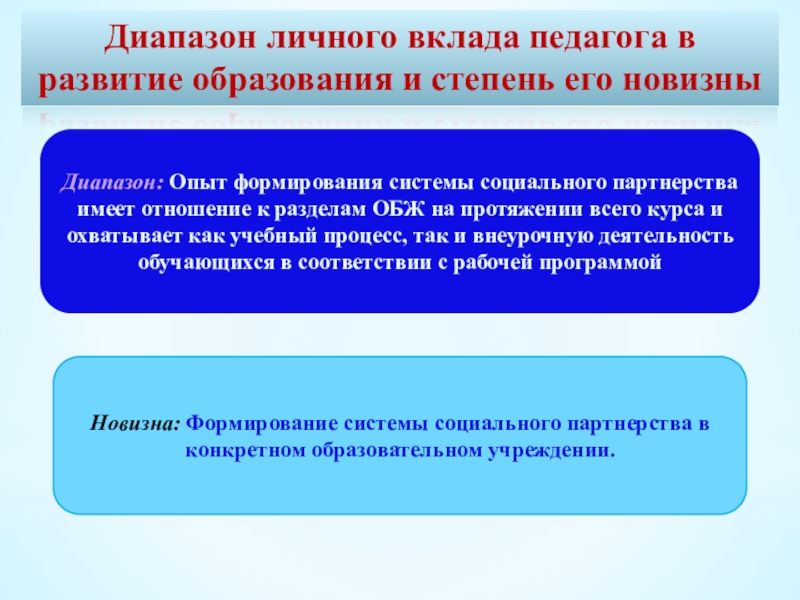 Диапазон личного вклада педагога в развитие образования и степень его новизны

Диапазон: Опыт формирования системы социального партнерства имеет отношение к разделам ОБЖ на протяжении всего курса и охватывает как учебный процесс, так и внеурочную деятельность обучающихся в соответствии с рабочей программой

Новизна: Формирование системы социального партнерства в конкретном образовательном учреждении.